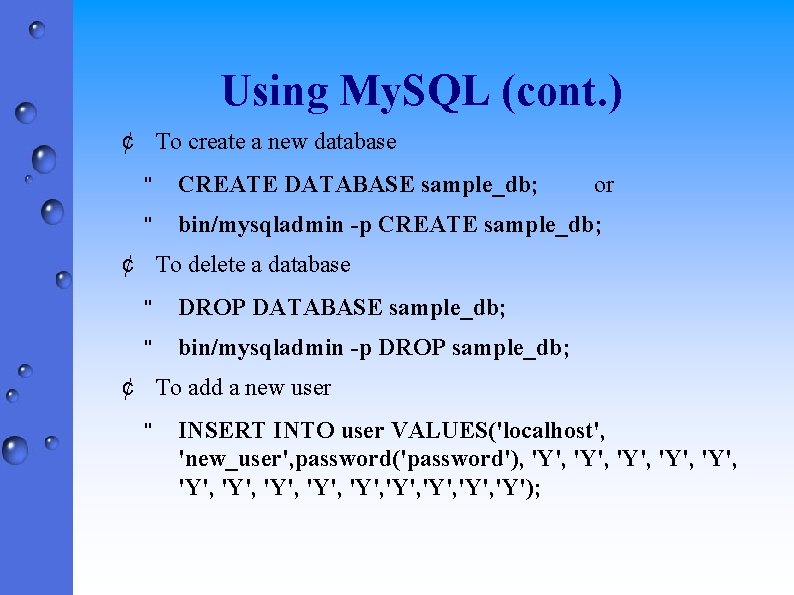 Using MySQL (cont.)

¢ To create a new database

" CREATE DATABASE sample_db; or

" bin/mysqladmin -p CREATE sample_db;

¢ To delete a database

" DROP DATABASE sample_db;

" bin/mysqladmin -p DROP sample_db;

¢ To add a new user

" INSERT INTO user VALUES('localhost', 'new_user',password('password'), 'Y', 'Y', 'Y', 'Y', 'Y', 'Y', 'Y', 'Y', 'Y', 'Y','Y','Y','Y','Y');